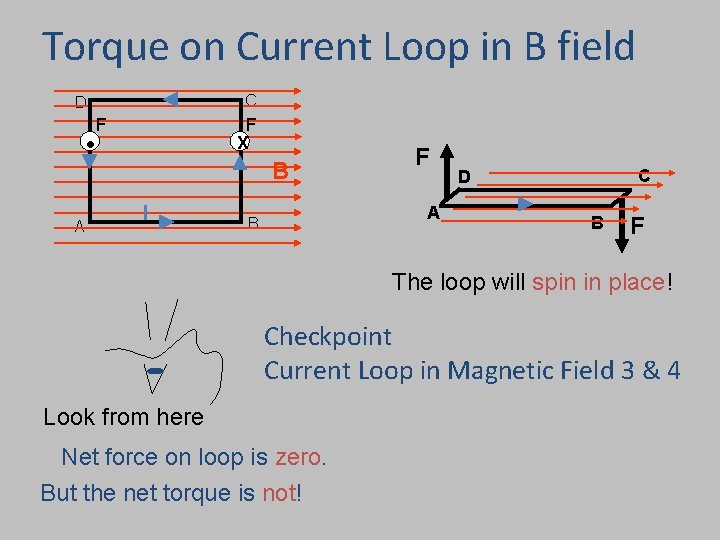 Torque on Current Loop in B field

D C F F X B I A B

F D C A B F

The loop will spin in place!

Checkpoint
Current Loop in Magnetic Field 3 & 4

Look from here

Net force on loop is zero.

But the net torque is not!